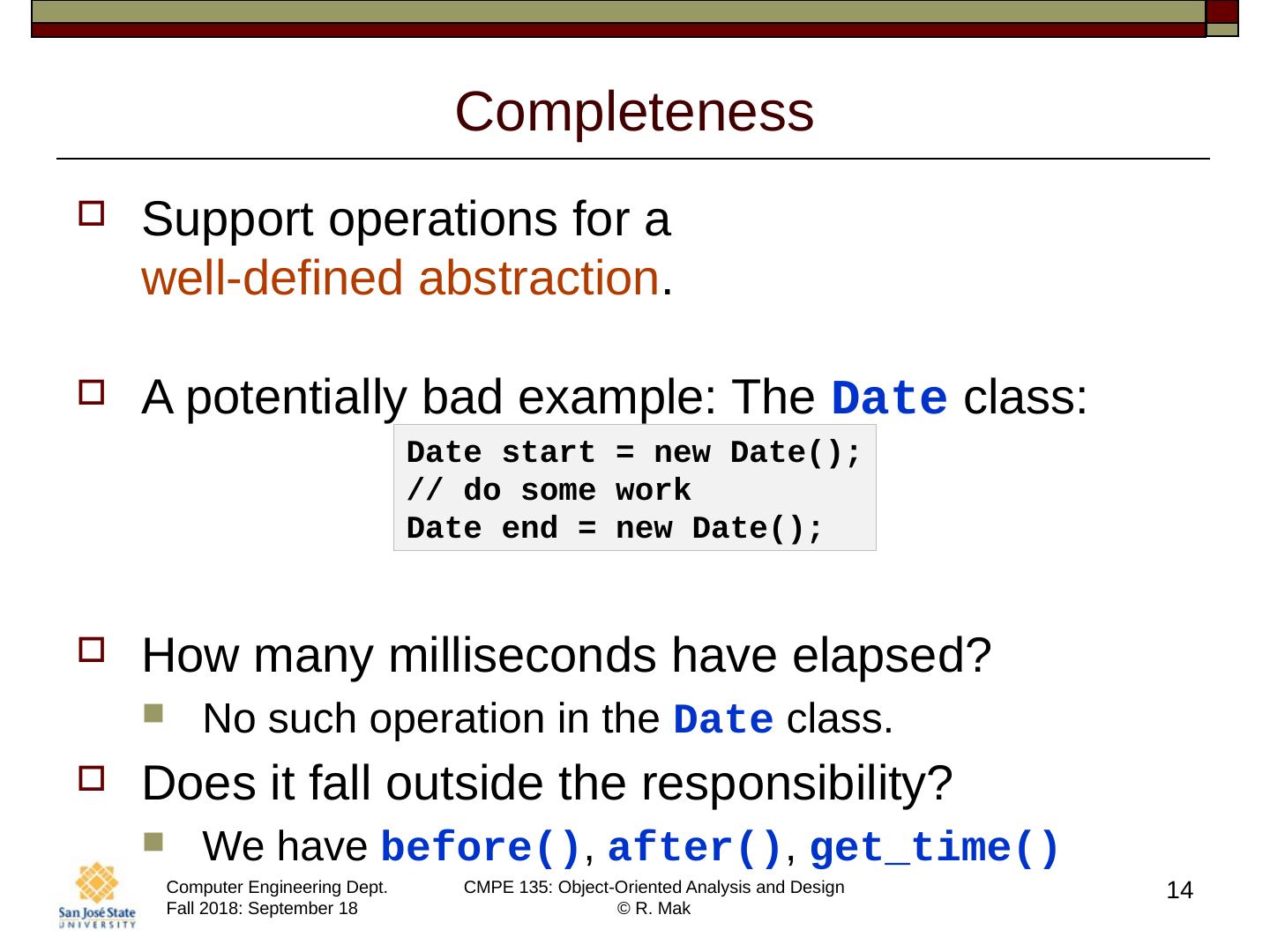 Completeness

Support operations for a well-defined abstraction.

A potentially bad example: The Date class:

Date start = new Date();
// do some work
Date end = new Date();

How many milliseconds have elapsed?

No such operation in the Date class.

Does it fall outside the responsibility?

We have before(), after(), get_time()

San José State UNIVERSITY

Computer Engineering Dept.
Fall 2018: September 18

CMPE 135: Object-Oriented Analysis and Design
© R. Mak

14